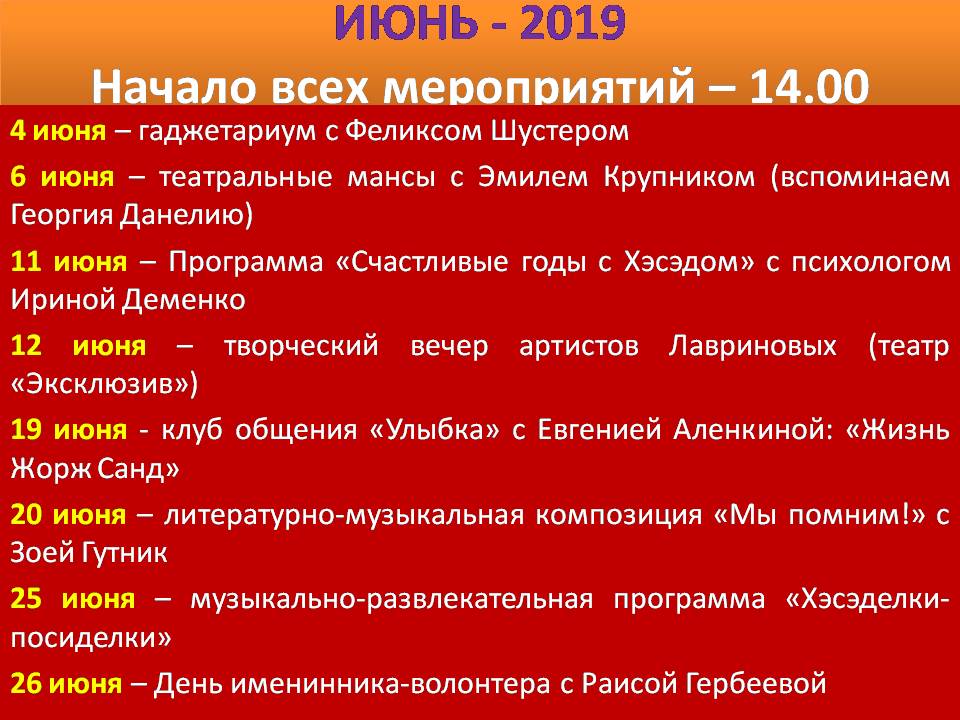 ИЮНЬ - 2019

Начало всех мероприятий – 14.00

4 июня – гаджетариум с Феликсом Шустером

6 июня – театральные мансы с Эмилем Крупником (вспоминаем Георгия Данелию)

11 июня – Программа «Счастливые годы с Хэсэдом» с психологом Ириной Деменко

12 июня – творческий вечер артистов Лавриновых (театр «Эксклюзив»)

19 июня - клуб общения «Улыбка» с Евгенией Аленкиной: «Жизнь Жорж Санд»

20 июня – литературно-музыкальная композиция «Мы помним!» с Зоей Гутник

25 июня – музыкально-развлекательная программа «Хэсэделки-посиделки»

26 июня – День именинника-волонтера с Раисой Гербеевой